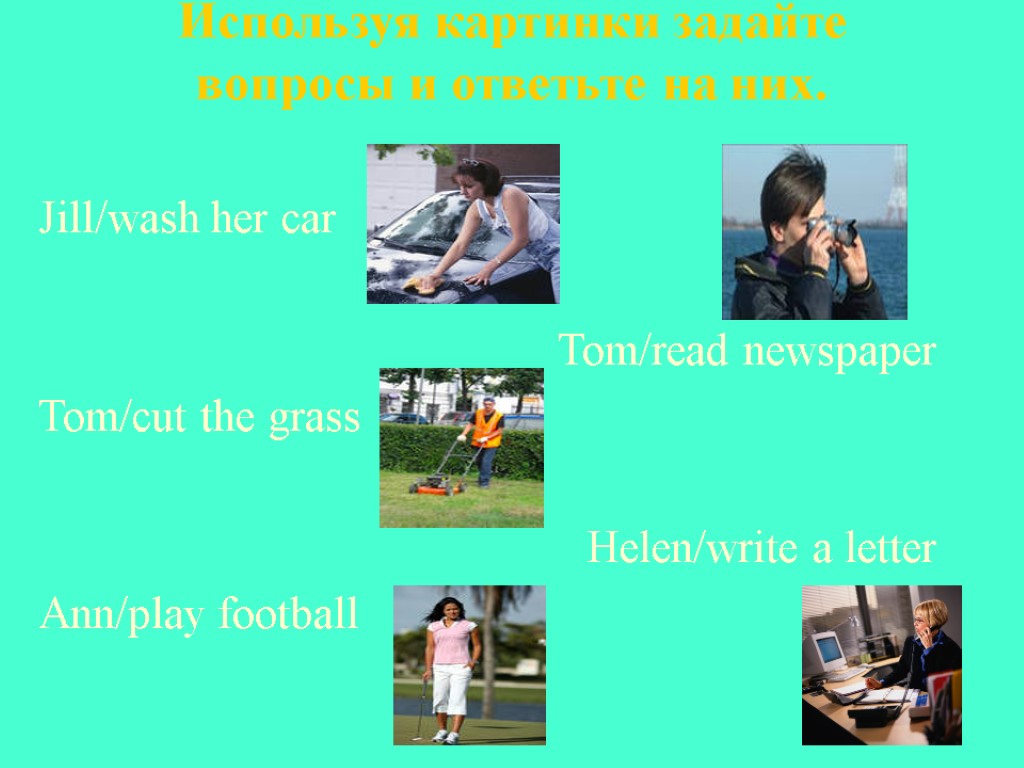 Используя картинки задайте вопросы и ответьте на них.

Jill/wash her car

Tom/read newspaper

Tom/cut the grass

Helen/write a letter

Ann/play football